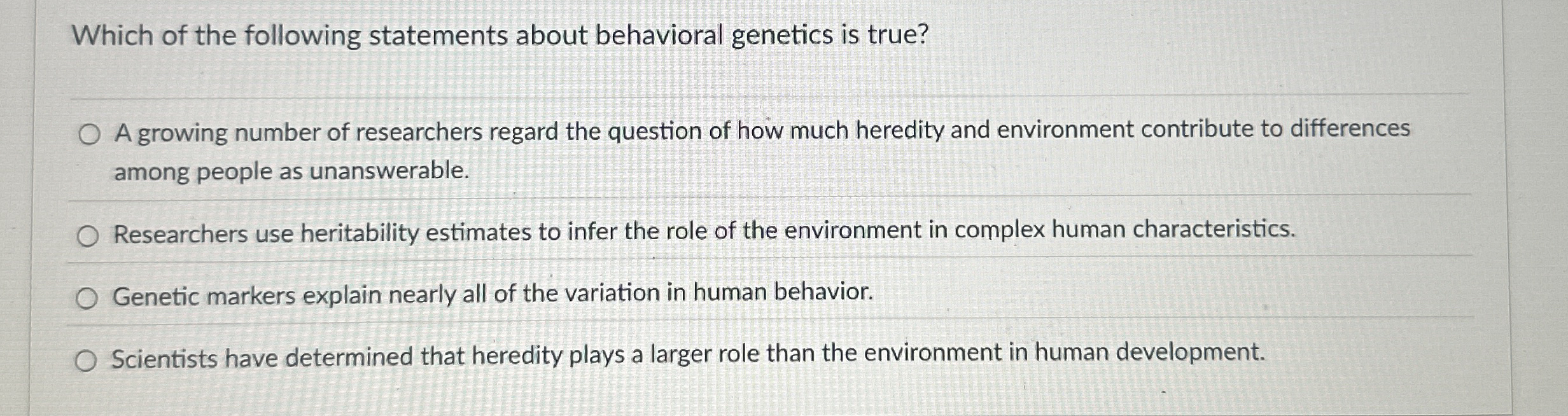 Which of the following statements about behavioral genetics is true?

A growing number of researchers regard the question of how much heredity and environment contribute to differences among people as unanswerable.

Researchers use heritability estimates to infer the role of the environment in complex human characteristics.

Genetic markers explain nearly all of the variation in human behavior.

Scientists have determined that heredity plays a larger role than the environment in human development.